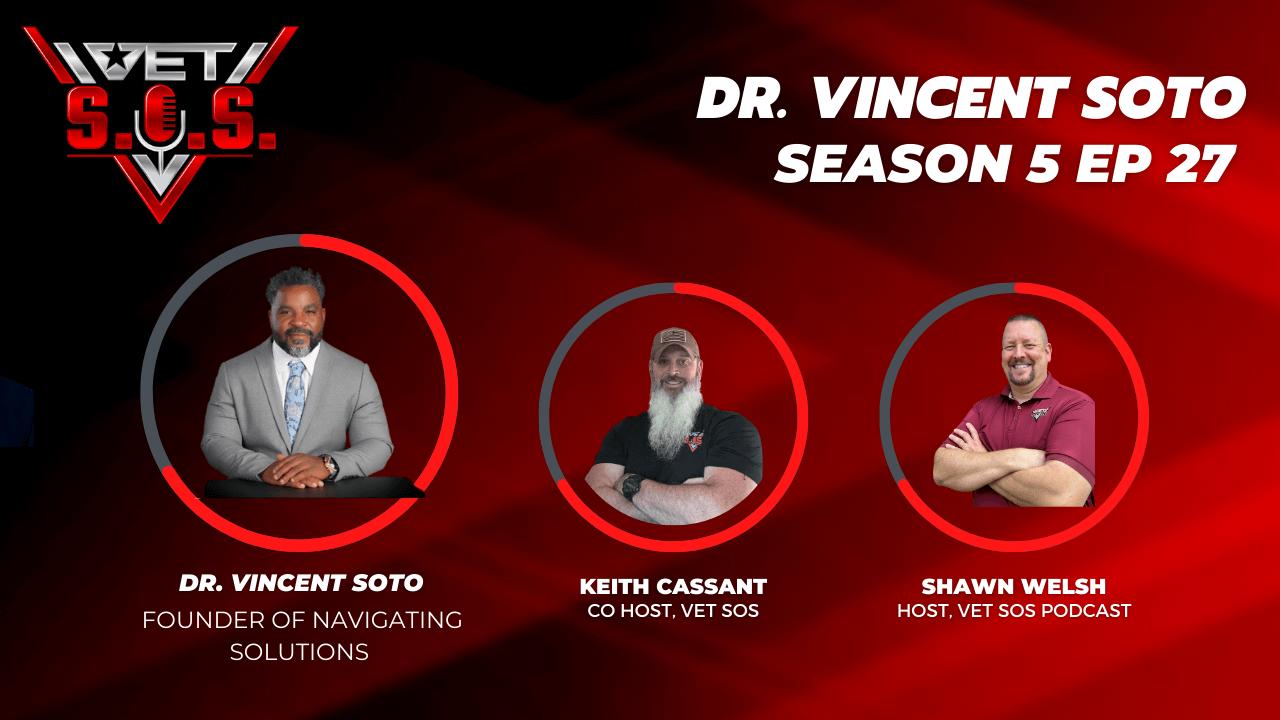 VET S.O.S.

DR. VINCENT SOTO
SEASON 5 EP 27

DR. VINCENT SOTO
FOUNDER OF NAVIGATING SOLUTIONS

KEITH CASSANT
CO HOST, VET SOS

SHAWN WELSH
HOST, VET SOS PODCAST